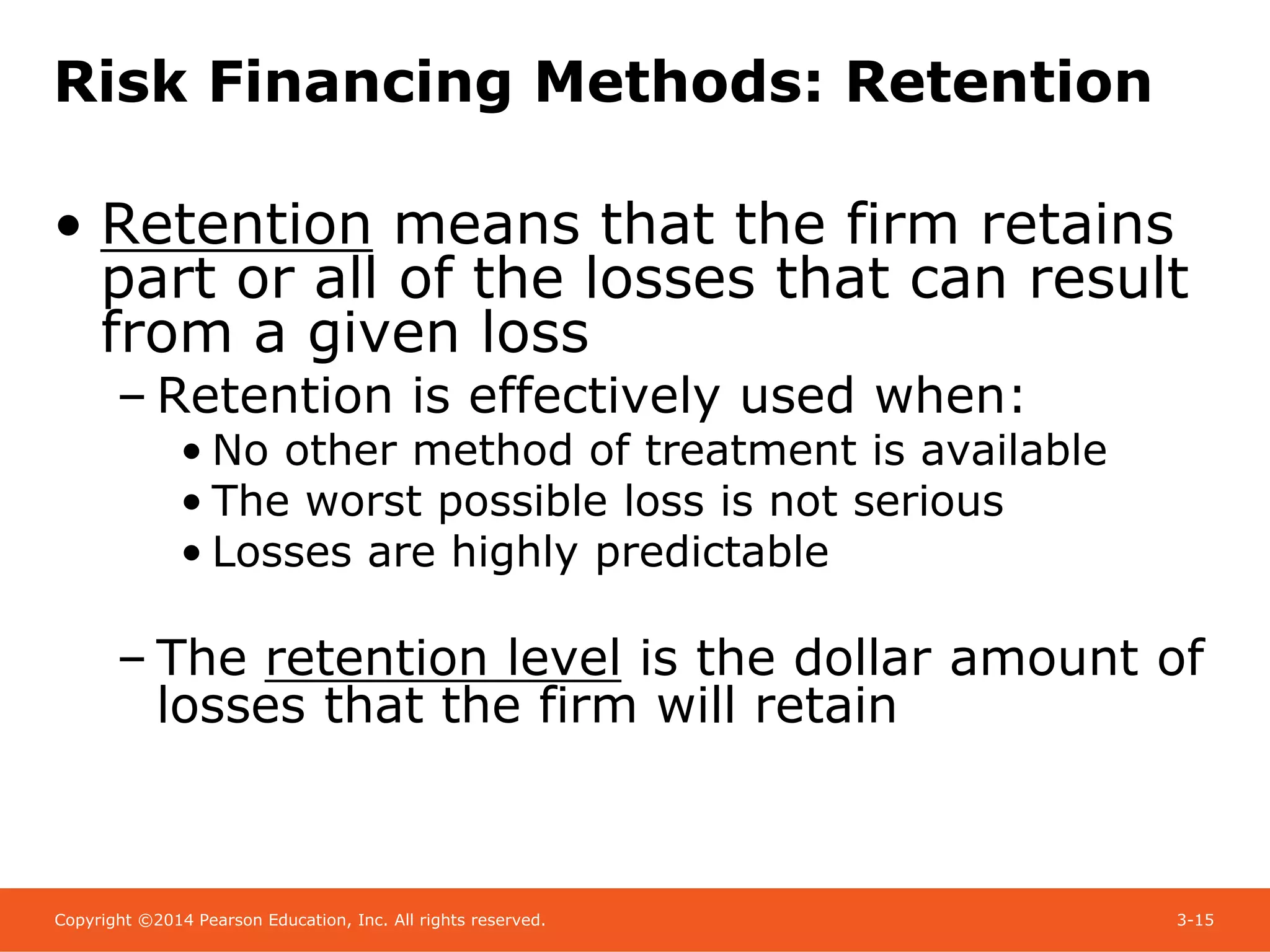 Risk Financing Methods: Retention

• Retention means that the firm retains part or all of the losses that can result from a given loss

– Retention is effectively used when:

• No other method of treatment is available

• The worst possible loss is not serious

• Losses are highly predictable

– The retention level is the dollar amount of losses that the firm will retain

Copyright ©2014 Pearson Education, Inc. All rights reserved.

3-15